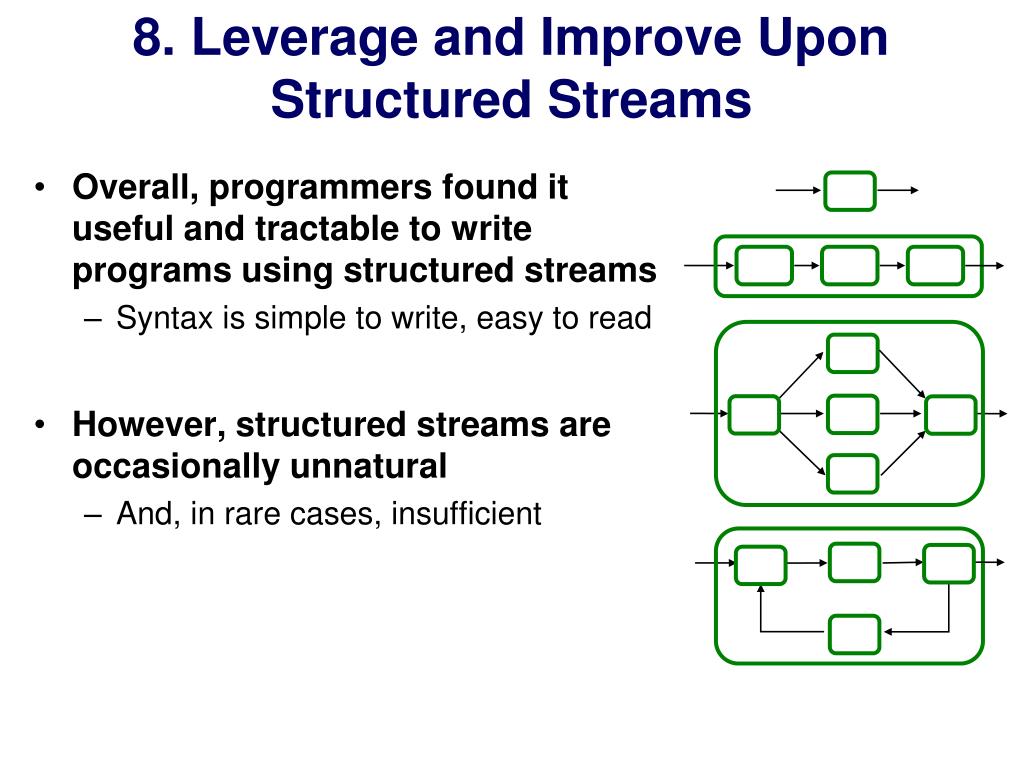 8. Leverage and Improve Upon Structured Streams

• Overall, programmers found it useful and tractable to write programs using structured streams
– Syntax is simple to write, easy to read

• However, structured streams are occasionally unnatural
– And, in rare cases, insufficient